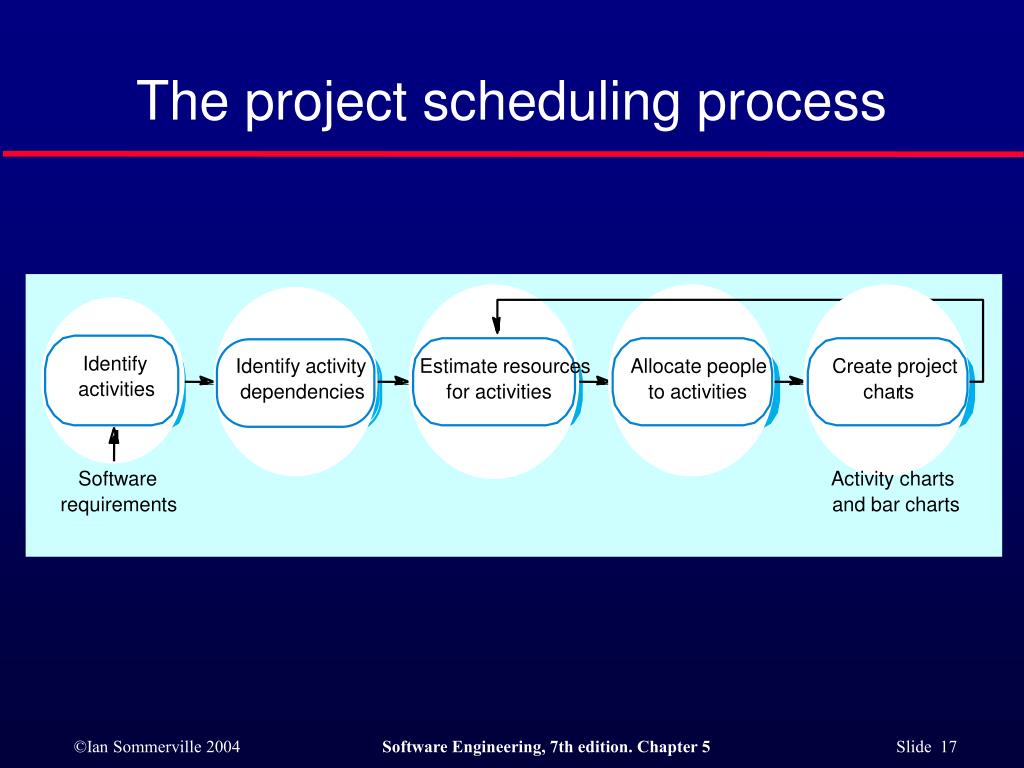 The project scheduling process

Identify activities

Identify activity dependencies

Estimate resources for activities

Allocate people to activities

Create project charts

Software requirements

Activity charts and bar charts

©Ian Sommerville 2004

Software Engineering, 7th edition. Chapter 5

Slide 17